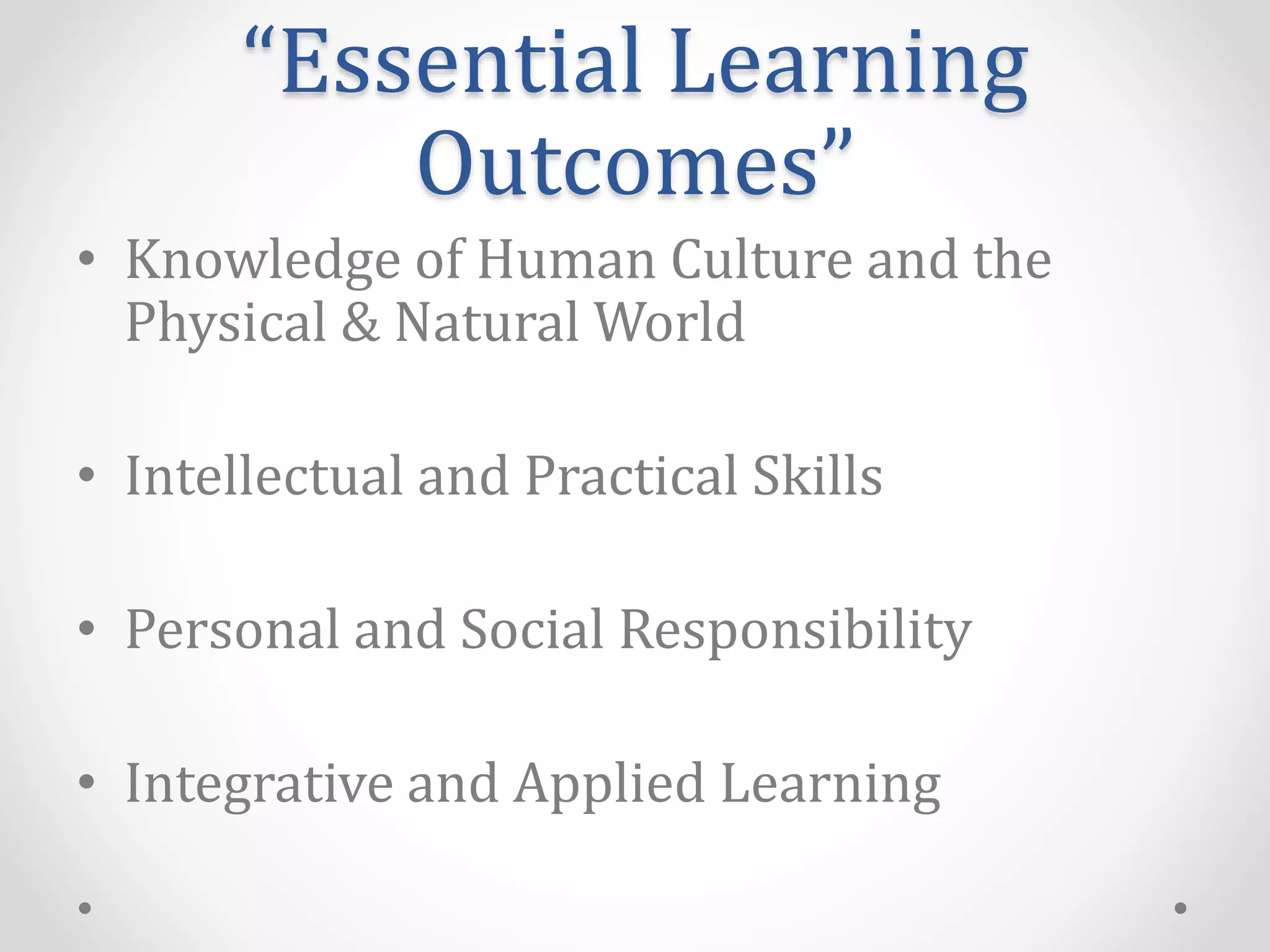 “Essential Learning Outcomes”

• Knowledge of Human Culture and the Physical & Natural World

• Intellectual and Practical Skills

• Personal and Social Responsibility

• Integrative and Applied Learning